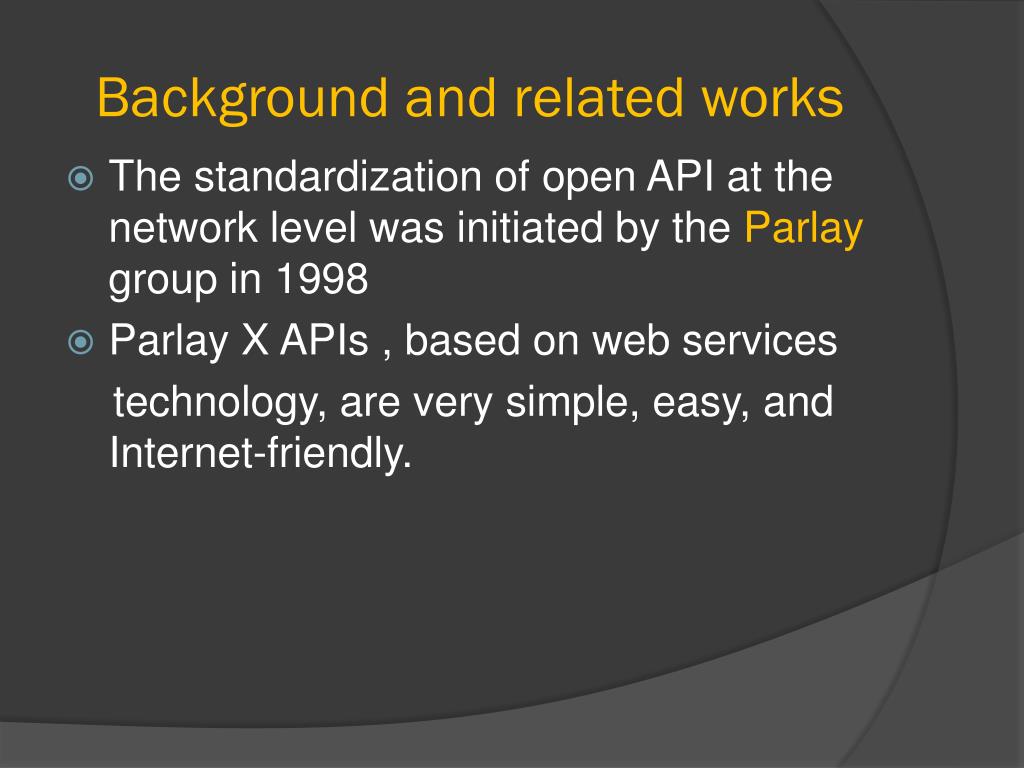 Background and related works

The standardization of open API at the network level was initiated by the Parlay group in 1998

Parlay X APIs , based on web services technology, are very simple, easy, and Internet-friendly.